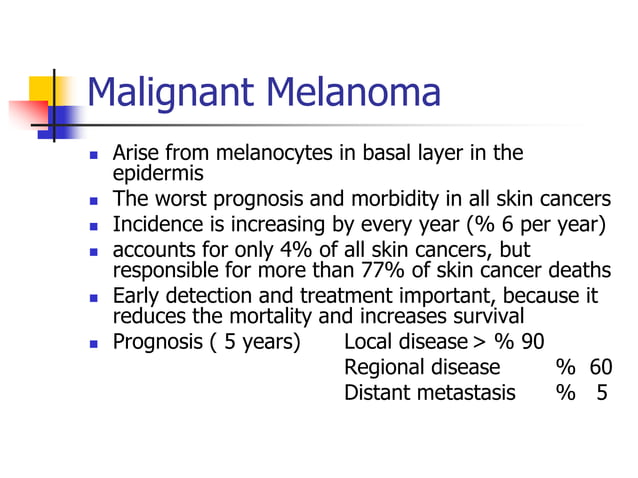 Malignant Melanoma

- Arise from melanocytes in basal layer in the epidermis
- The worst prognosis and morbidity in all skin cancers
- Incidence is increasing by every year (% 6 per year)
- accounts for only 4% of all skin cancers, but responsible for more than 77% of skin cancer deaths
- Early detection and treatment important, because it reduces the mortality and increases survival
- Prognosis ( 5 years) Local disease > % 90
Regional disease % 60
Distant metastasis % 5